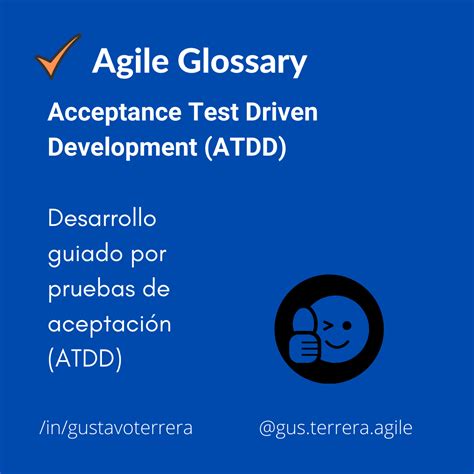 Agile Glossary

Acceptance Test Driven Development (ATDD)

Desarrollo guiado por pruebas de aceptación (ATDD)

/in/gustavoterrera

@gus.terrera.agile